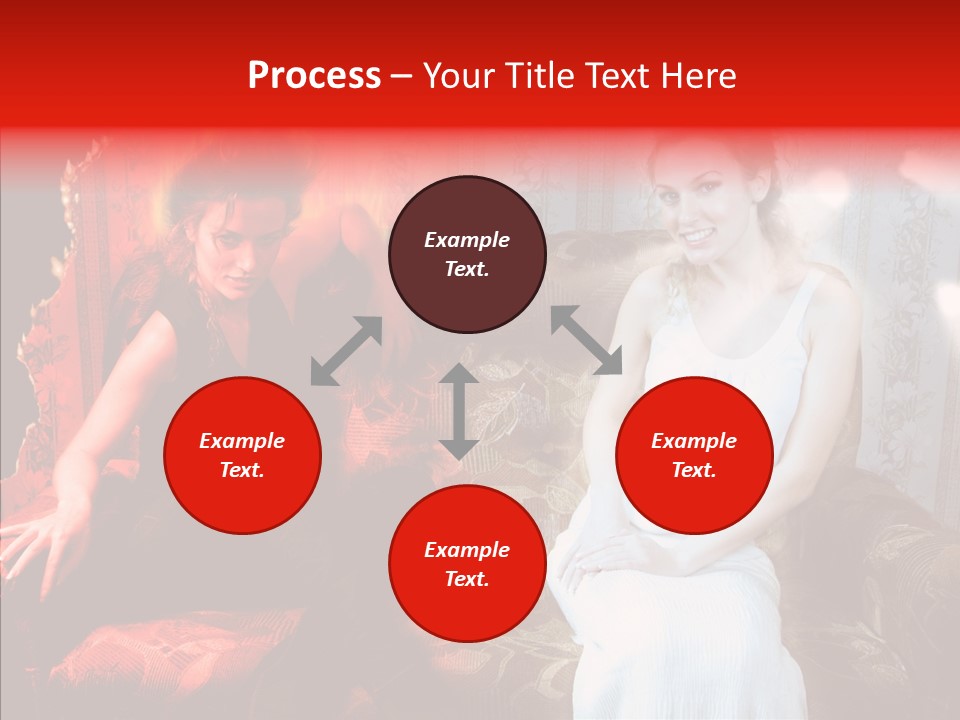 Process – Your Title Text Here

Example Text.

Example Text.

Example Text.

Example Text.